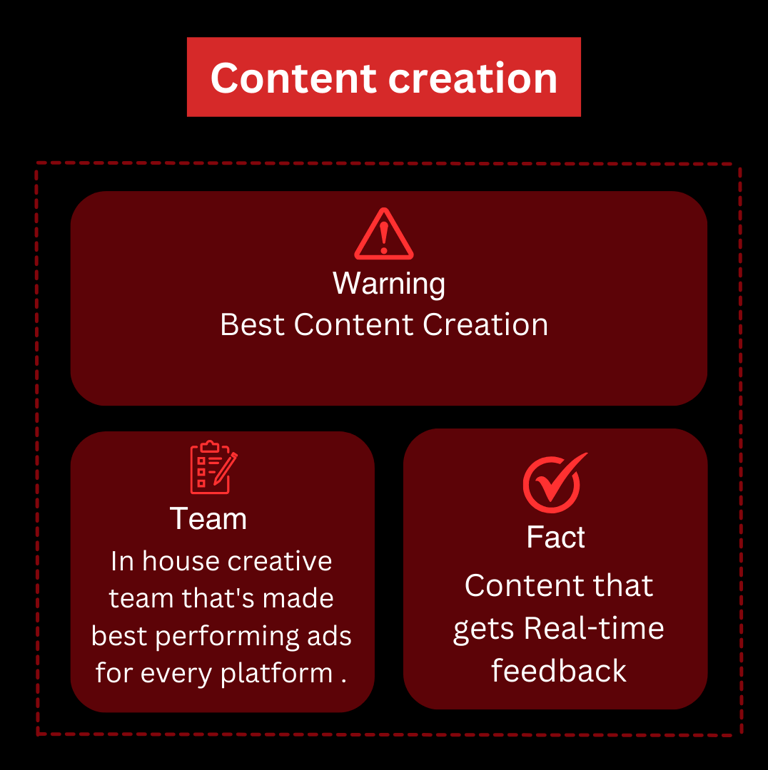 Content creation

Warning
Best Content Creation

Team
In house creative team that's made best performing ads for every platform .

Fact
Content that gets Real-time feedback